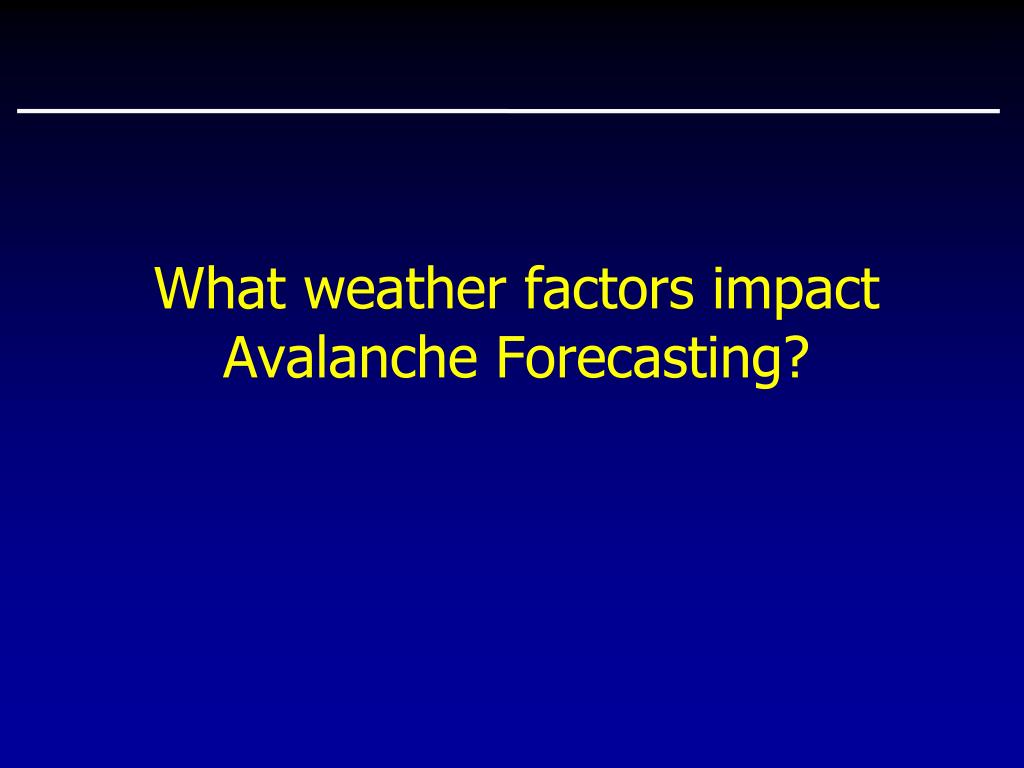 What weather factors impact Avalanche Forecasting?